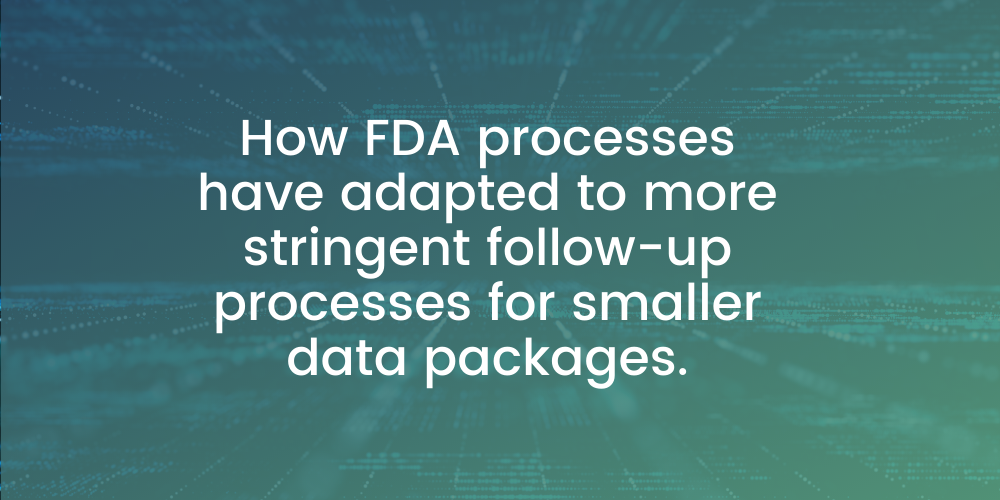 How FDA processes have adapted to more stringent follow-up processes for smaller data packages.